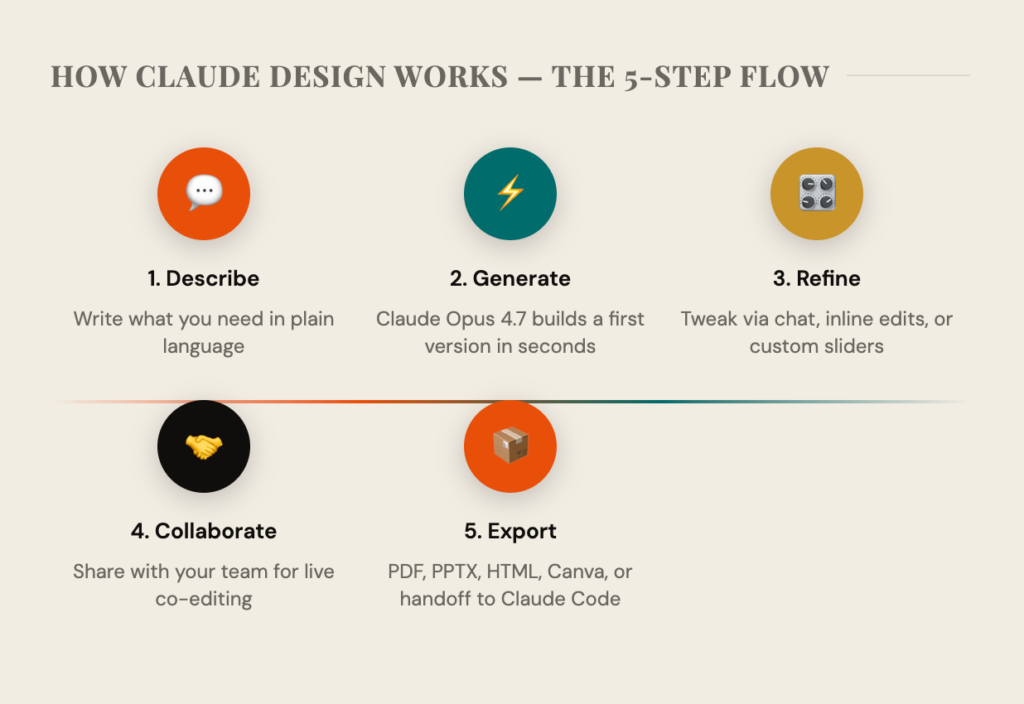 HOW CLAUDE DESIGN WORKS — THE 5-STEP FLOW

1. Describe

Write what you need in plain language

2. Generate

Claude Opus 4.7 builds a first version in seconds

3. Refine

Tweak via chat, inline edits, or custom sliders

4. Collaborate

Share with your team for live co-editing

5. Export

PDF, PPTX, HTML, Canva, or handoff to Claude Code